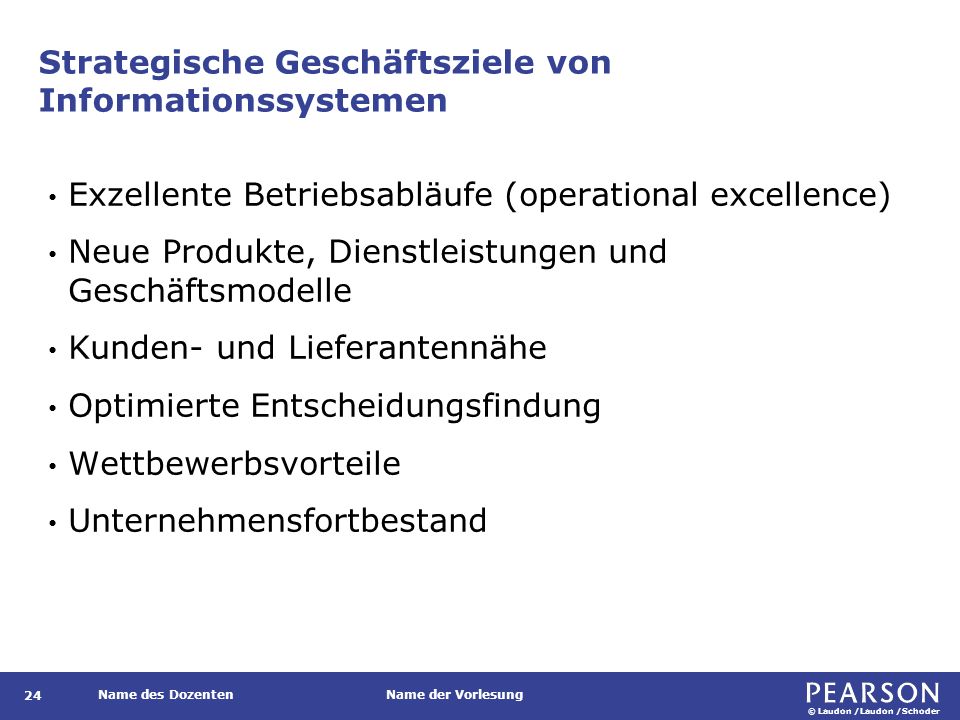 Strategische Geschäftsziele von Informationssystemen

• Exzellente Betriebsabläufe (operational excellence)

• Neue Produkte, Dienstleistungen und Geschäftsmodelle

• Kunden- und Lieferantennähe

• Optimierte Entscheidungsfindung

• Wettbewerbsvorteile

• Unternehmensfortbestand

24 Name des Dozenten Name der Vorlesung PEARSON © Laudon /Laudon /Schoder